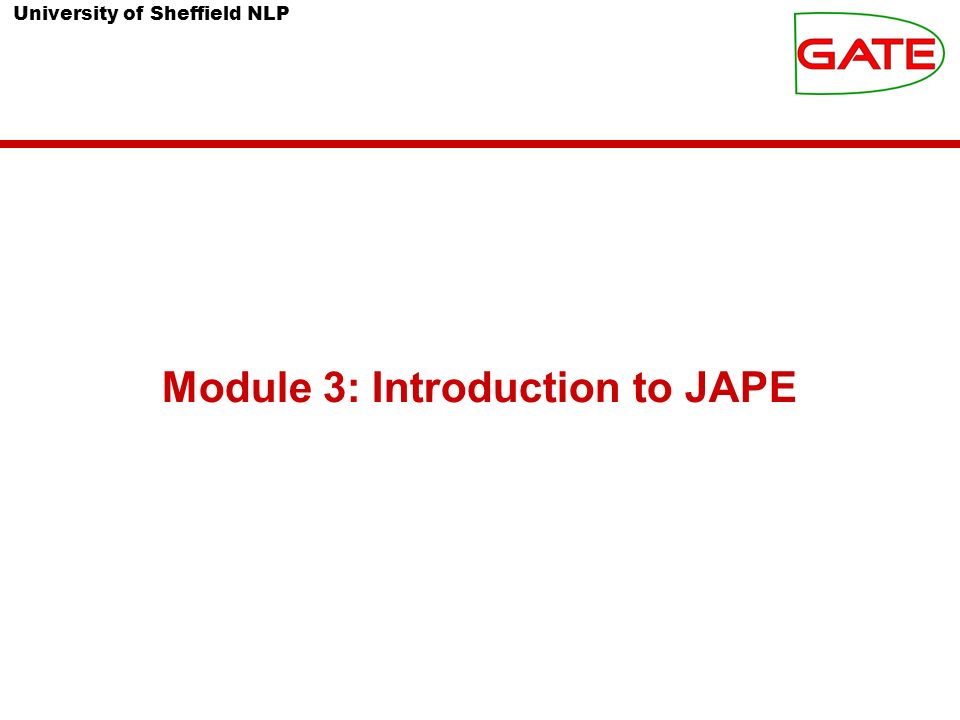 University of Sheffield NLP

GATE

Module 3: Introduction to JAPE